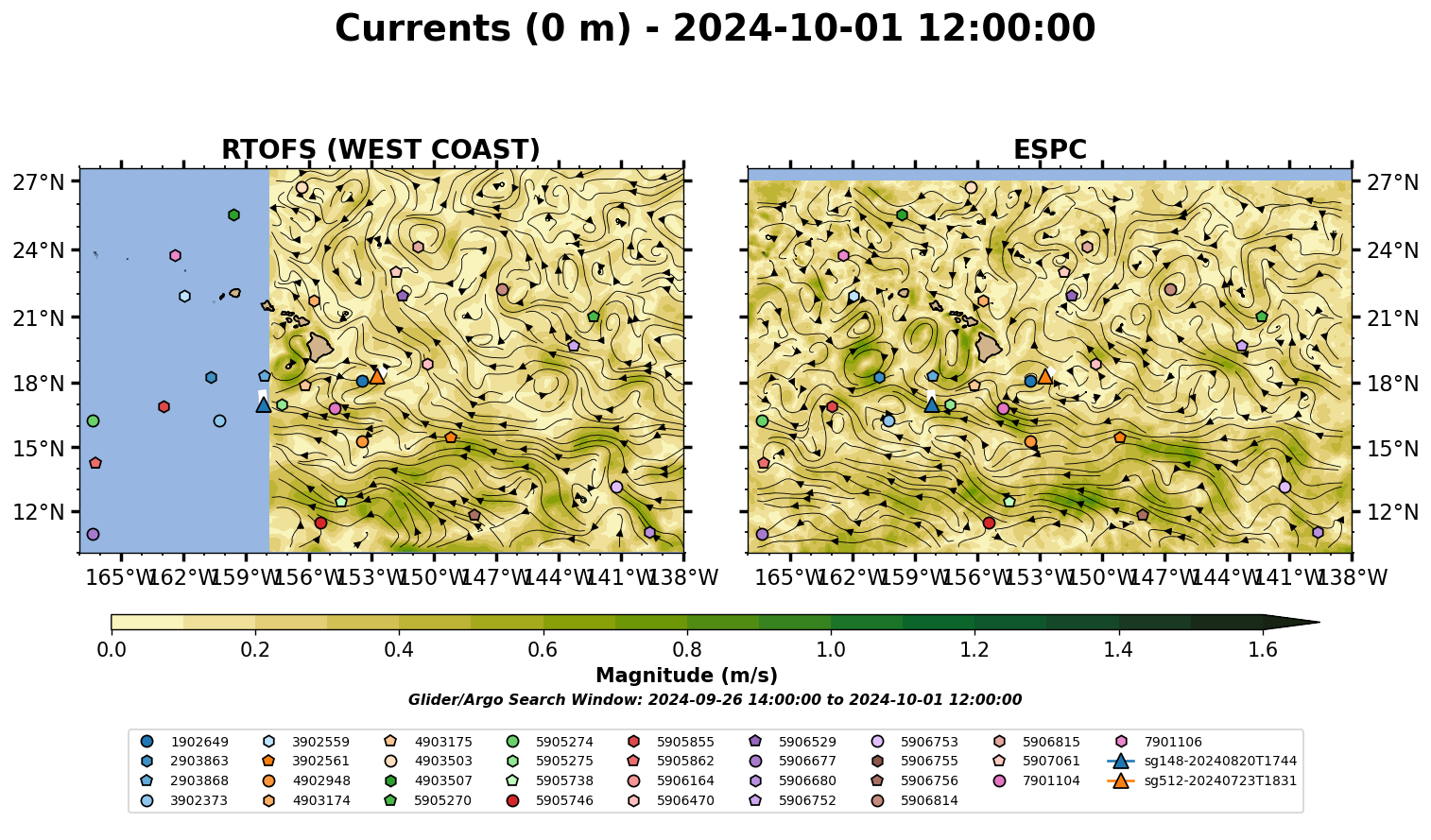 Currents (0 m) - 2024-10-01 12:00:00

RTOFS (WEST COAST)

27°N
24°N
21°N
18°N
15°N
12°N

165°W 162°W 159°W 156°W 153°W 150°W 147°W 144°W 141°W 138°W

ESPC

27°N
24°N
21°N
18°N
15°N
12°N

165°W 162°W 159°W 156°W 153°W 150°W 147°W 144°W 141°W 138°W

0.0 0.2 0.4 0.6 0.8 1.0 1.2 1.4 1.6

Magnitude (m/s)

Glider/Argo Search Window: 2024-09-26 14:00:00 to 2024-10-01 12:00:00

1902649
2903863
2903868
3902373
3902559
3902561
4902948
4903174
4903175
4903503
4903507
5905270
5905274
5905275
5905738
5905746
5905855
5905862
5906164
5906470
5906529
5906677
5906680
5906752
5906753
5906755
5906756
5906814
5906815
5907061
7901104
7901106
sg148-20240820T1744
sg512-20240723T1831